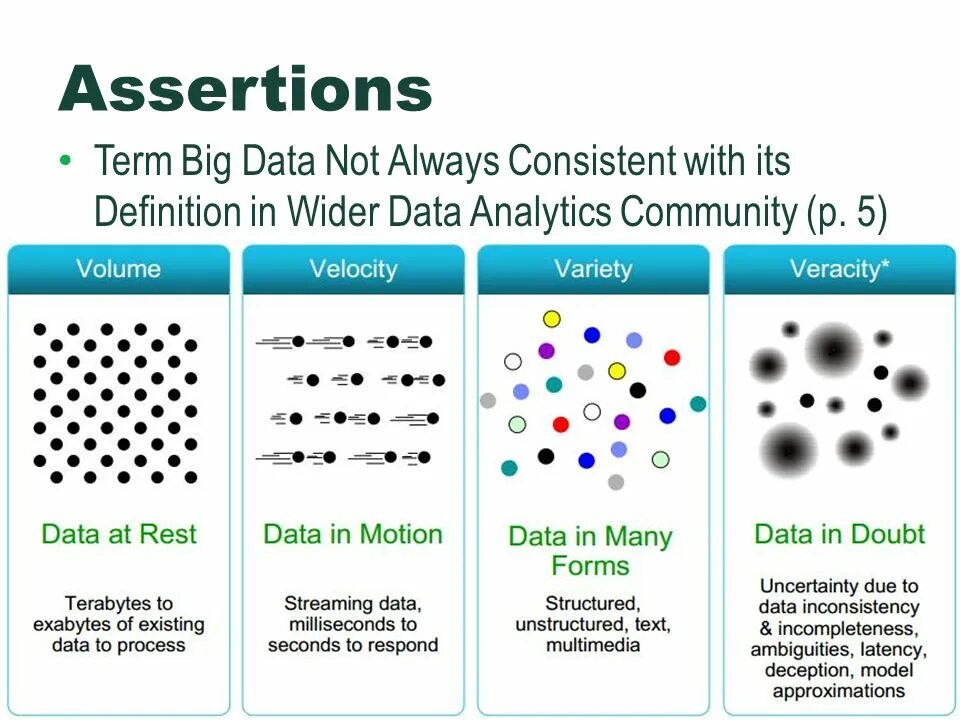 Assertions

• Term Big Data Not Always Consistent with its Definition in Wider Data Analytics Community (p. 5)

Volume

Data at Rest

Terabytes to exabytes of existing data to process

Velocity

Data in Motion

Streaming data, milliseconds to seconds to respond

Variety

Data in Many Forms

Structured, unstructured, text, multimedia

Veracity*

Data in Doubt

Uncertainty due to data inconsistency & incompleteness, ambiguities, latency, deception, model approximations